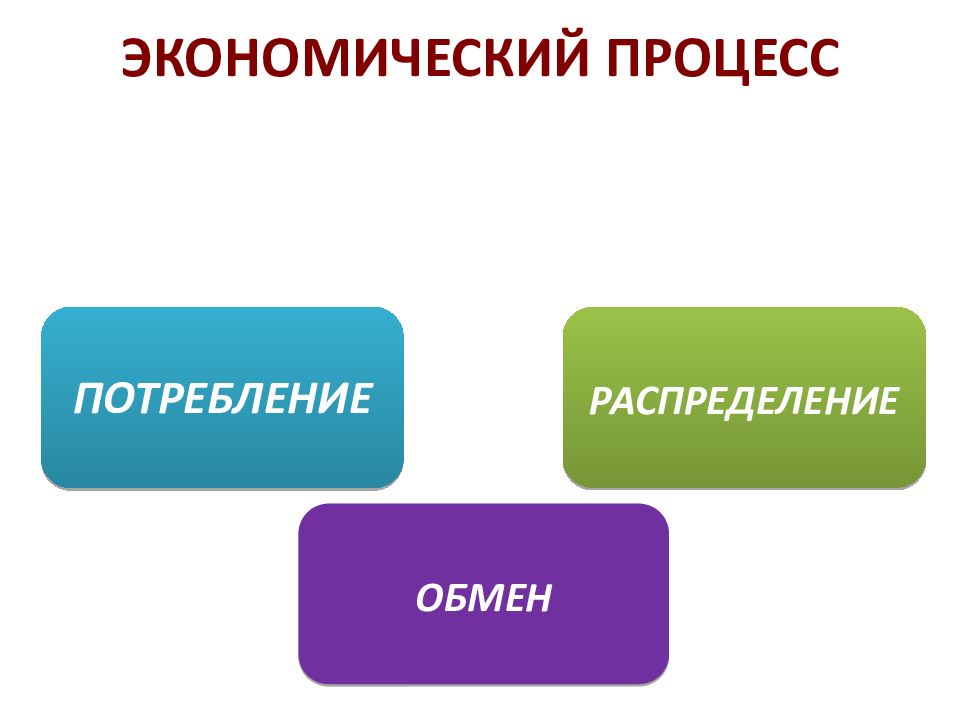 ЭКОНОМИЧЕСКИЙ ПРОЦЕСС

ПОТРЕБЛЕНИЕ

РАСПРЕДЕЛЕНИЕ

ОБМЕН